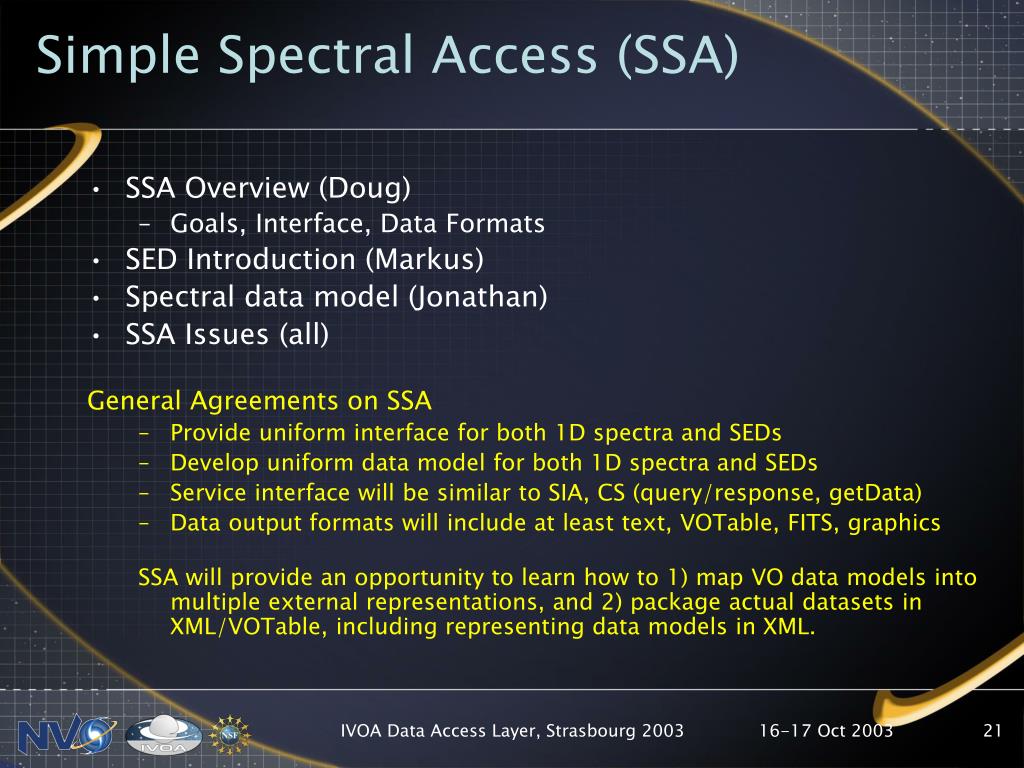 Simple Spectral Access (SSA)

• SSA Overview (Doug)
 – Goals, Interface, Data Formats
• SED Introduction (Markus)
• Spectral data model (Jonathan)
• SSA Issues (all)

General Agreements on SSA
 – Provide uniform interface for both 1D spectra and SEDs
 – Develop uniform data model for both 1D spectra and SEDs
 – Service interface will be similar to SIA, CS (query/response, getData)
 – Data output formats will include at least text, VOTable, FITS, graphics

SSA will provide an opportunity to learn how to 1) map VO data models into multiple external representations, and 2) package actual datasets in XML/VOTable, including representing data models in XML.

NVO IVOA NSF

IVOA Data Access Layer, Strasbourg 2003 16-17 Oct 2003 21